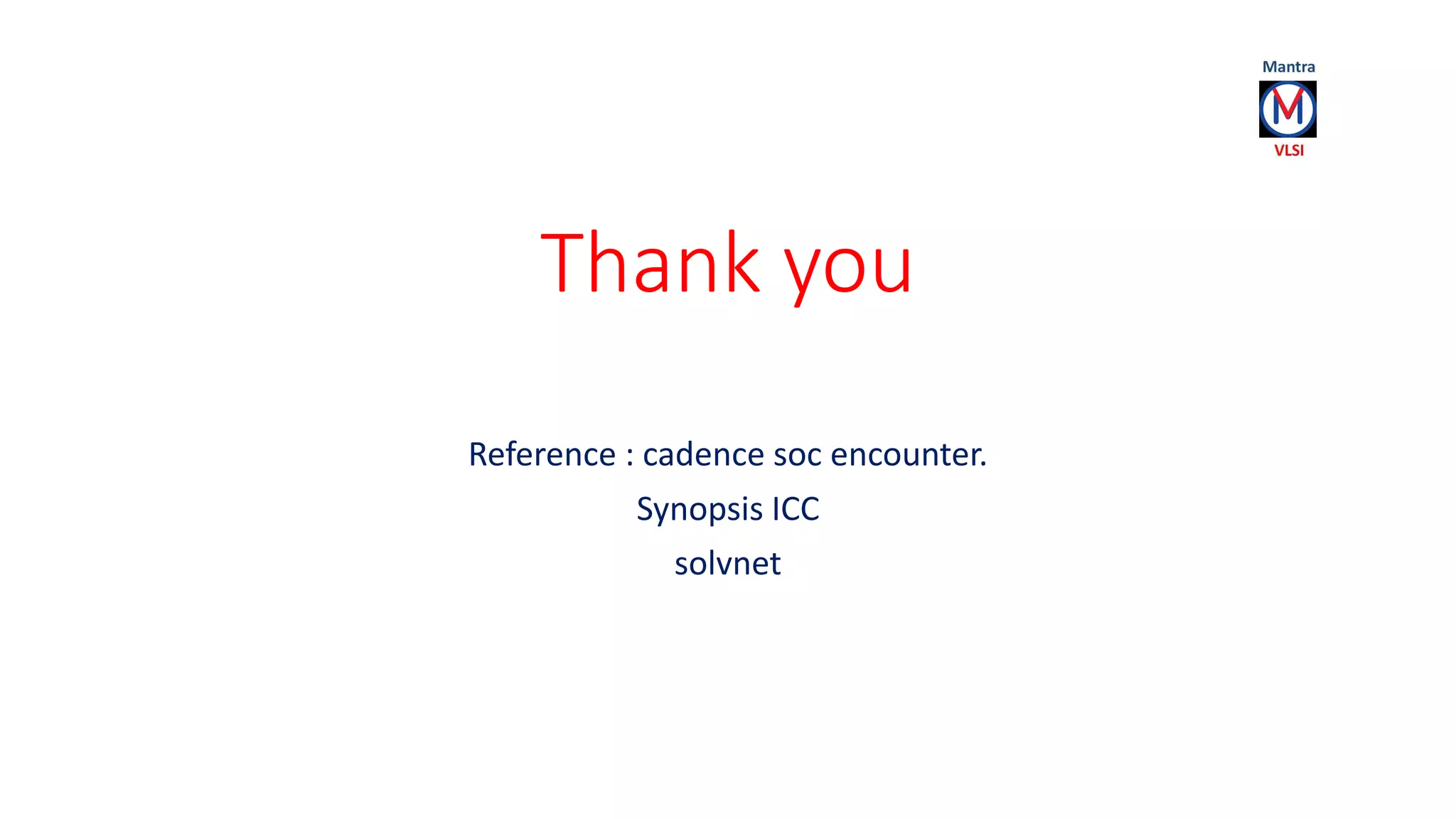 Mantra
M
VLSI

Thank you

Reference : cadence soc encounter.

Synopsis ICC

solvnet